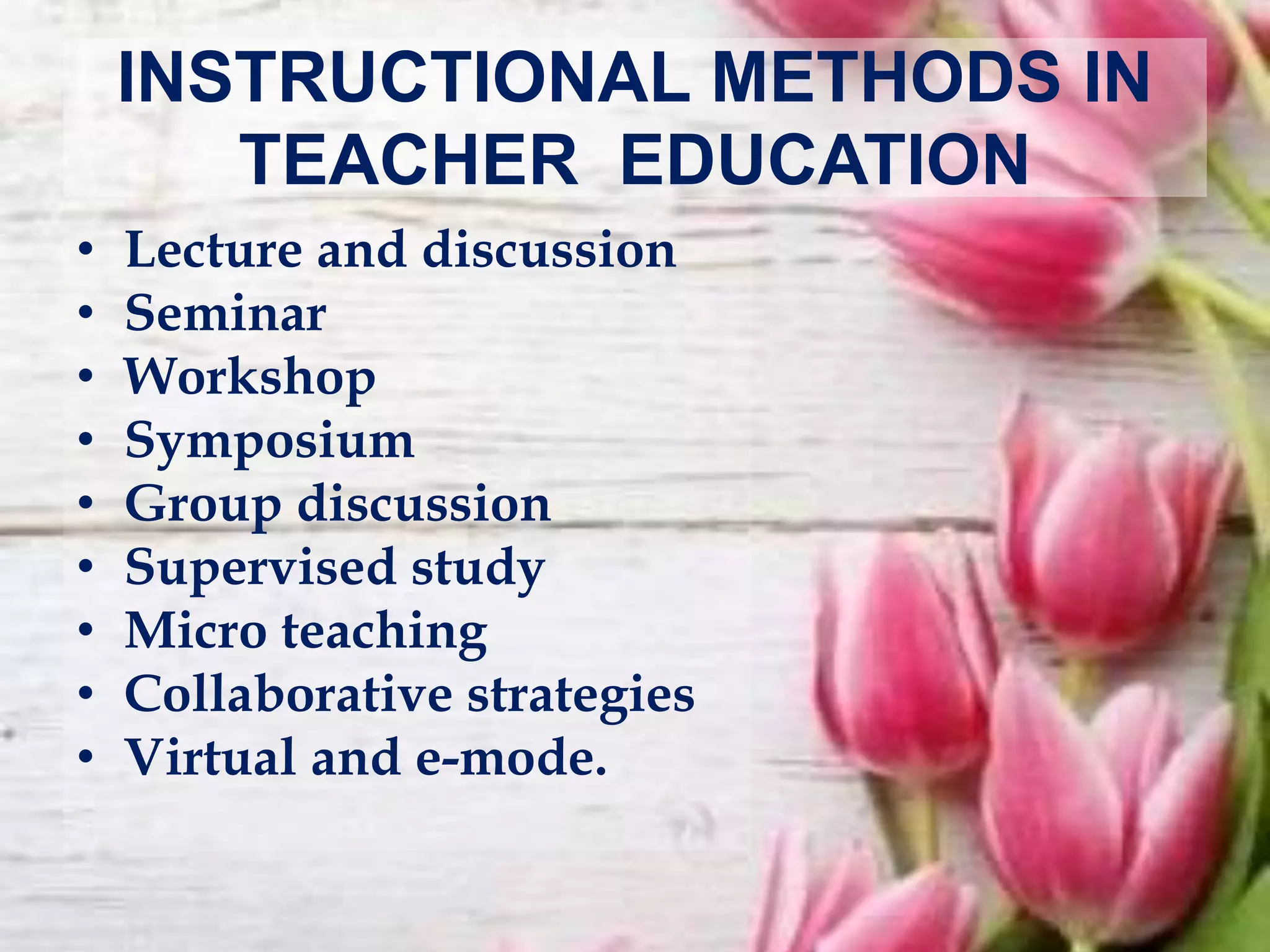 INSTRUCTIONAL METHODS IN TEACHER EDUCATION

• Lecture and discussion
• Seminar
• Workshop
• Symposium
• Group discussion
• Supervised study
• Micro teaching
• Collaborative strategies
• Virtual and e-mode.